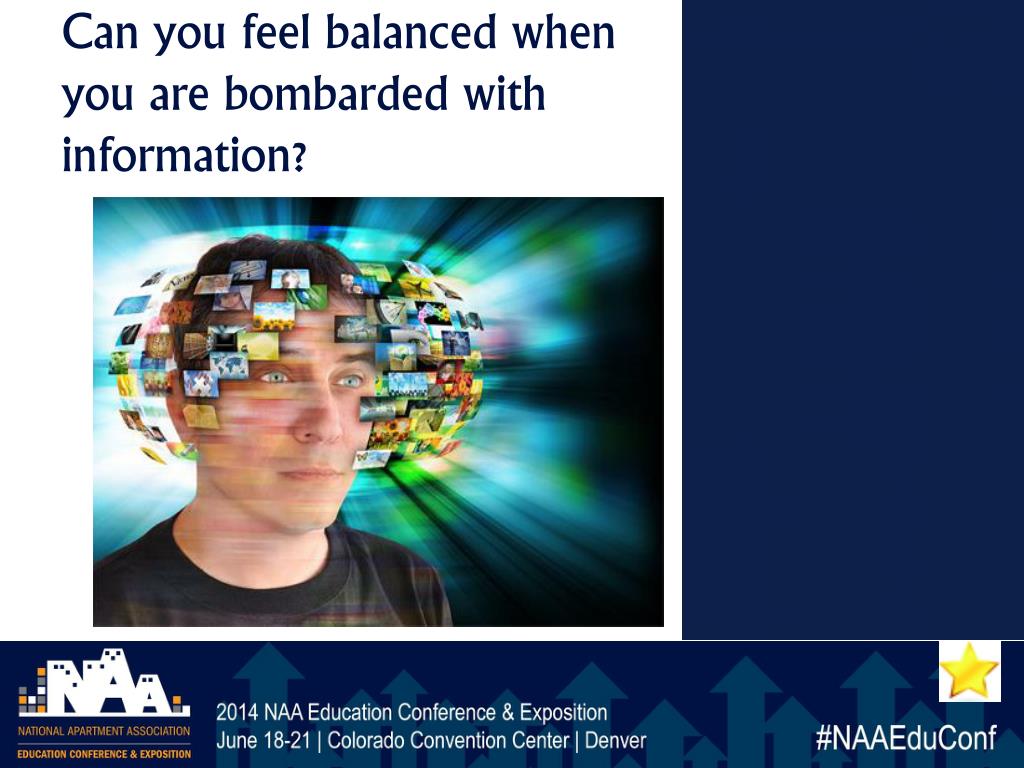 Can you feel balanced when you are bombarded with information?

NAA
NATIONAL APARTMENT ASSOCIATION
EDUCATION CONFERENCE & EXPOSITION

2014 NAA Education Conference & Exposition
June 18-21 | Colorado Convention Center | Denver

#NAAEduConf